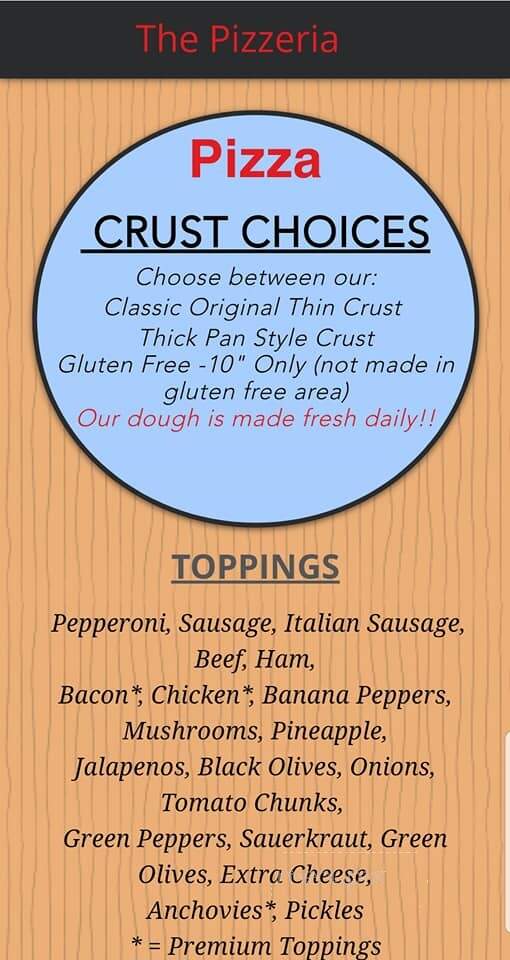 The Pizzeria

Pizza

CRUST CHOICES

Choose between our:
Classic Original Thin Crust
Thick Pan Style Crust
Gluten Free -10" Only (not made in gluten free area)
Our dough is made fresh daily!!

TOPPINGS

Pepperoni, Sausage, Italian Sausage, Beef, Ham, Bacon*, Chicken*, Banana Peppers, Mushrooms, Pineapple, Jalapenos, Black Olives, Onions, Tomato Chunks, Green Peppers, Sauerkraut, Green Olives, Extra Cheese, Anchovies*, Pickles
* = Premium Toppings